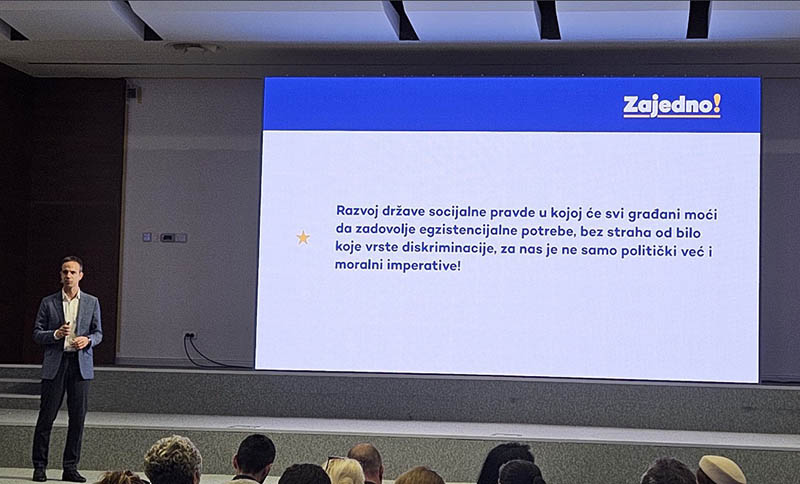 Zajedno!

Razvoj države socijalne pravde u kojoj će svi građani moći da zadovolje egzistencijalne potrebe, bez straha od bilo koje vrste diskriminacije, za nas je ne samo politički već i moralni imperative!